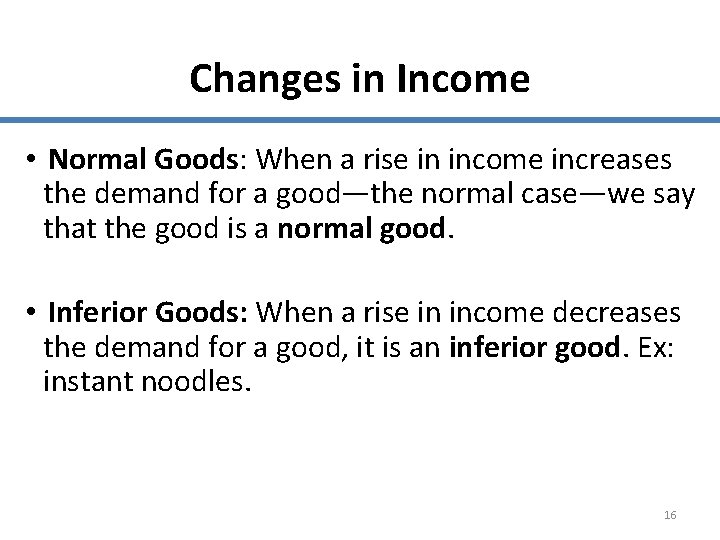 Changes in Income

• Normal Goods: When a rise in income increases the demand for a good—the normal case—we say that the good is a normal good.

• Inferior Goods: When a rise in income decreases the demand for a good, it is an inferior good. Ex: instant noodles.

16